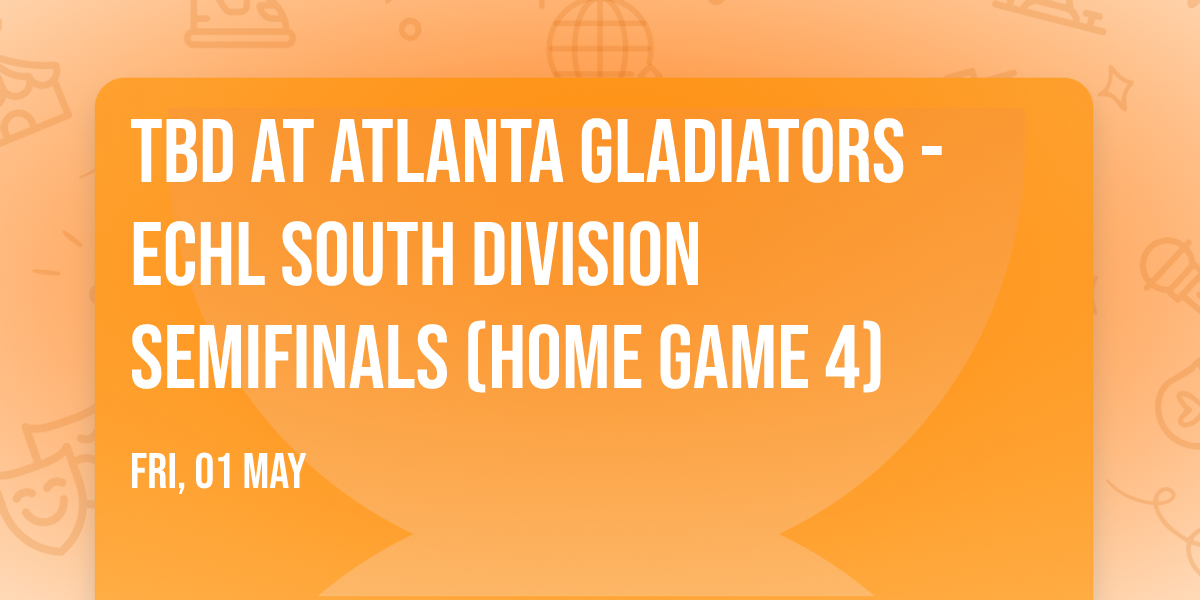 TBD AT ATLANTA GLADIATORS - ECHL SOUTH DIVISION SEMIFINALS (HOME GAME 4)

FRI, 01 MAY